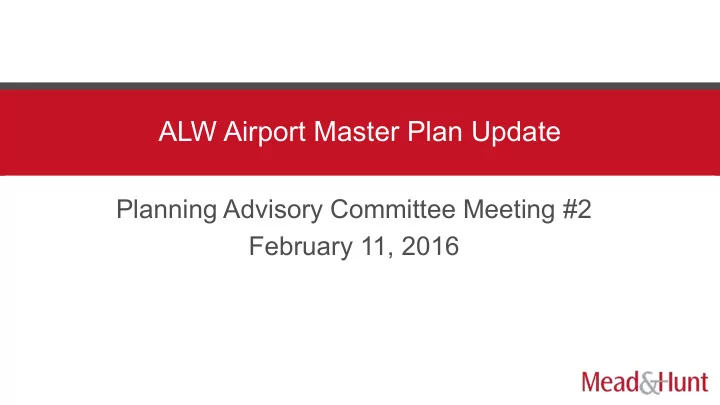 ALW Airport Master Plan Update

Planning Advisory Committee Meeting #2
February 11, 2016

Mead&Hunt